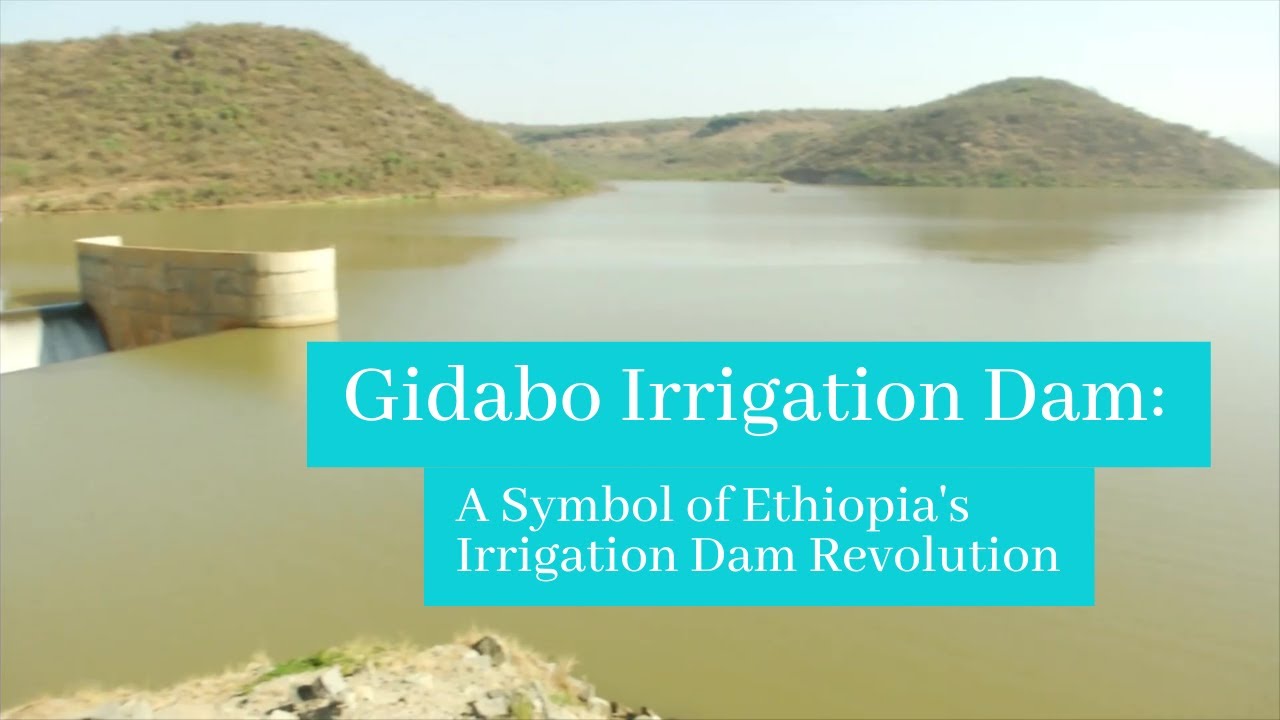 Gidabo Irrigation Dam:

A Symbol of Ethiopia's Irrigation Dam Revolution